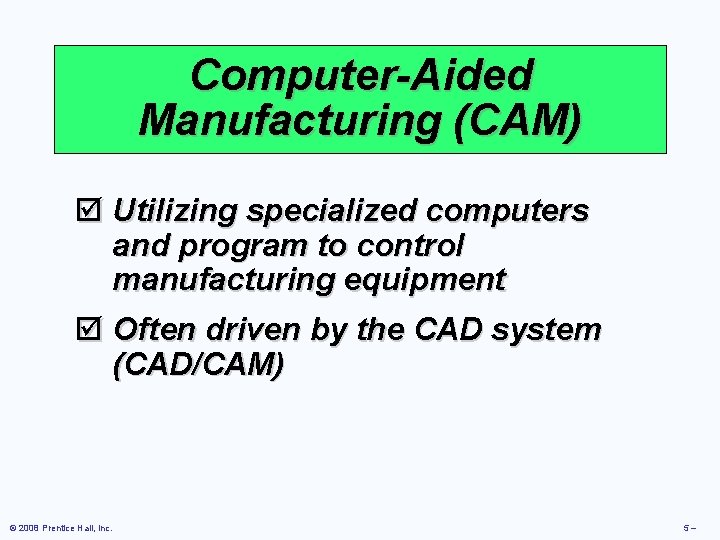 Computer-Aided Manufacturing (CAM)

☑ Utilizing specialized computers and program to control manufacturing equipment

☑ Often driven by the CAD system (CAD/CAM)

© 2008 Prentice Hall, Inc.

5 –